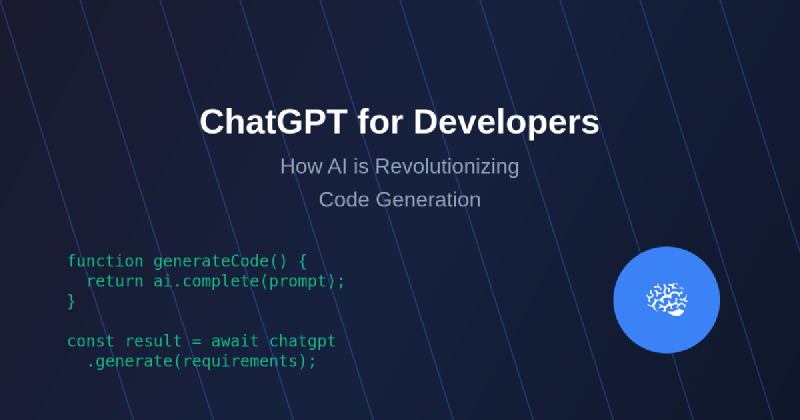 ChatGPT for Developers

How AI is Revolutionizing Code Generation

function generateCode() {
  return ai.complete(prompt);
}

const result = await chatgpt
  .generate(requirements);